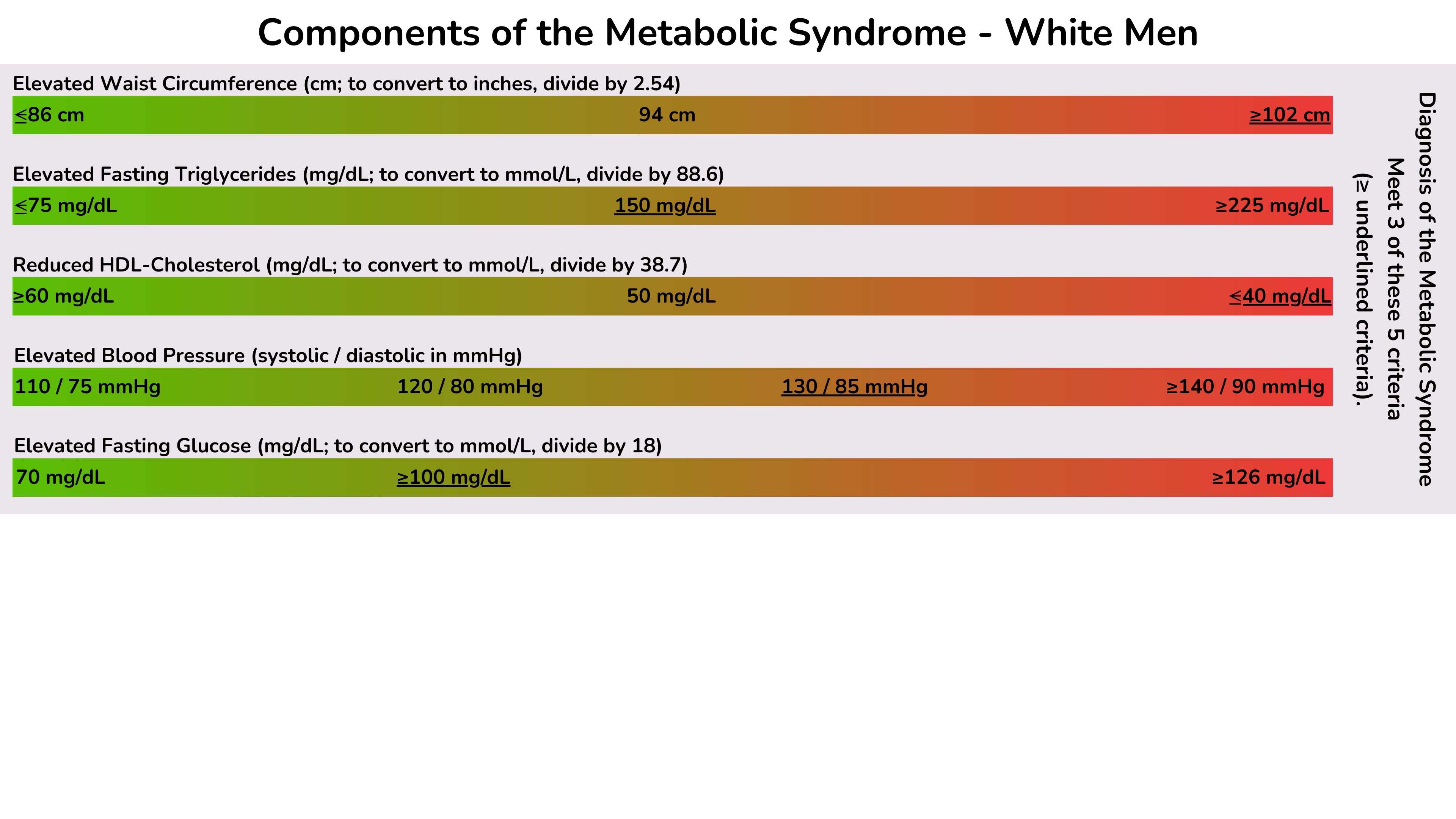 Components of the Metabolic Syndrome - White Men

Elevated Waist Circumference (cm; to convert to inches, divide by 2.54)

≤86 cm 94 cm ≥102 cm

Elevated Fasting Triglycerides (mg/dL; to convert to mmol/L, divide by 88.6)

≤75 mg/dL 150 mg/dL ≥225 mg/dL

Reduced HDL-Cholesterol (mg/dL; to convert to mmol/L, divide by 38.7)

≥60 mg/dL 50 mg/dL ≤40 mg/dL

Elevated Blood Pressure (systolic / diastolic in mmHg)

110 / 75 mmHg 120 / 80 mmHg 130 / 85 mmHg ≥140 / 90 mmHg

Elevated Fasting Glucose (mg/dL; to convert to mmol/L, divide by 18)

70 mg/dL ≥100 mg/dL ≥126 mg/dL

Diagnosis of the Metabolic Syndrome
Meet 3 of these 5 criteria
(≥ underlined criteria).